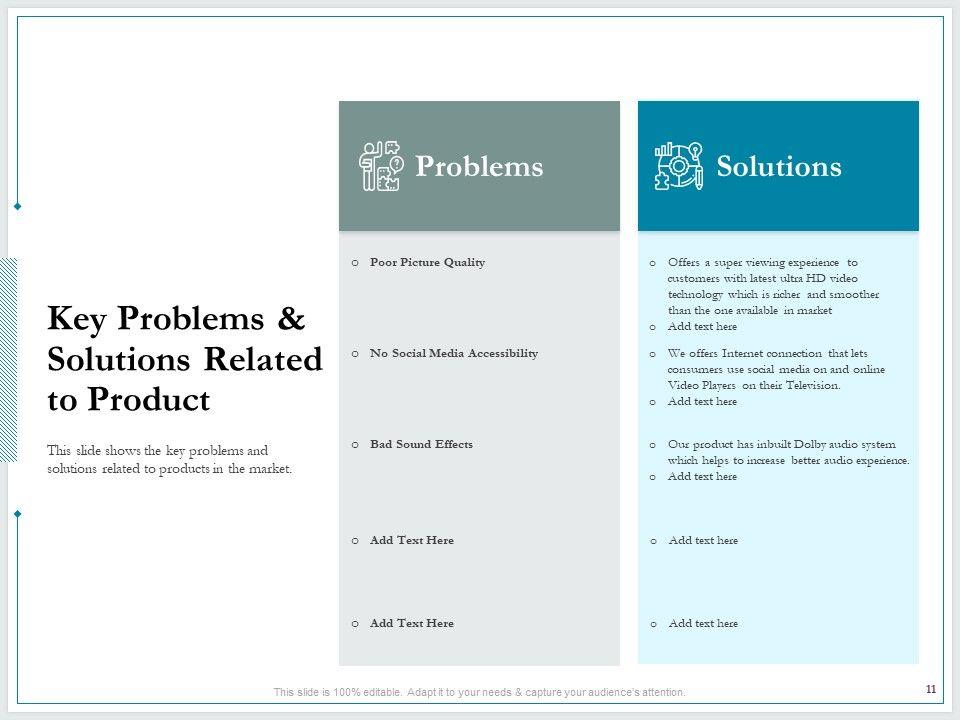 Key Problems & Solutions Related to Product

This slide shows the key problems and solutions related to products in the market.

Problems

o Poor Picture Quality

o No Social Media Accessibility

o Bad Sound Effects

o Add Text Here

o Add Text Here

Solutions

o Offers a super viewing experience to customers with latest ultra HD video technology which is richer and smoother than the one available in market

o Add text here

o We offers Internet connection that lets consumers use social media on and online Video Players on their Television.

o Add text here

o Our product has inbuilt Dolby audio system which helps to increase better audio experience.

o Add text here

o Add text here

o Add text here

This slide is 100% editable. Adapt it to your needs & capture your audience's attention.

11